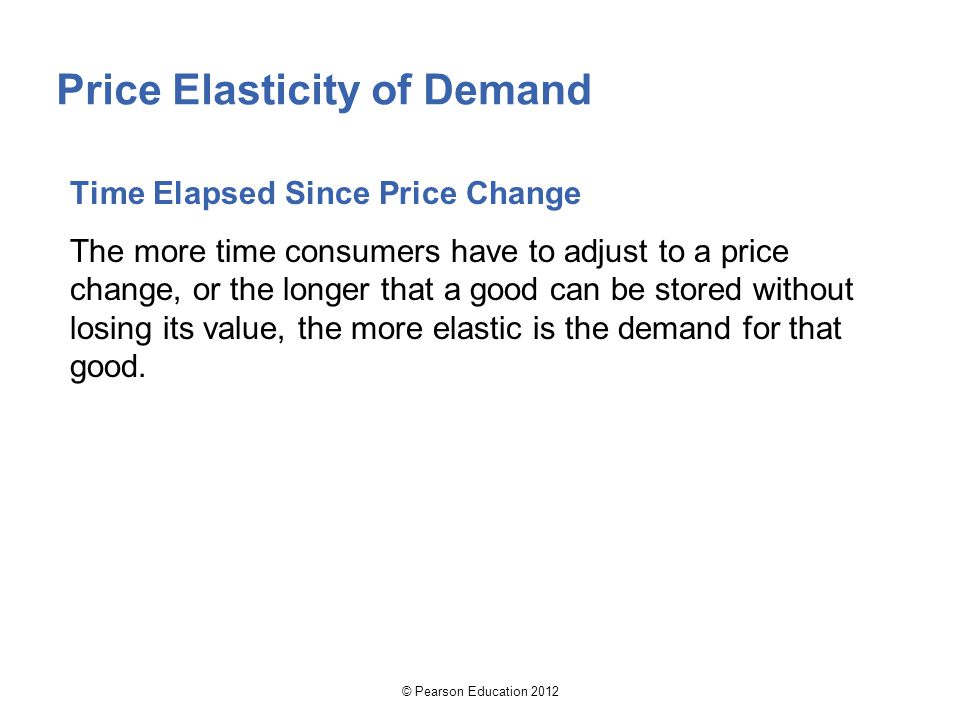 Price Elasticity of Demand

Time Elapsed Since Price Change

The more time consumers have to adjust to a price change, or the longer that a good can be stored without losing its value, the more elastic is the demand for that good.

© Pearson Education 2012